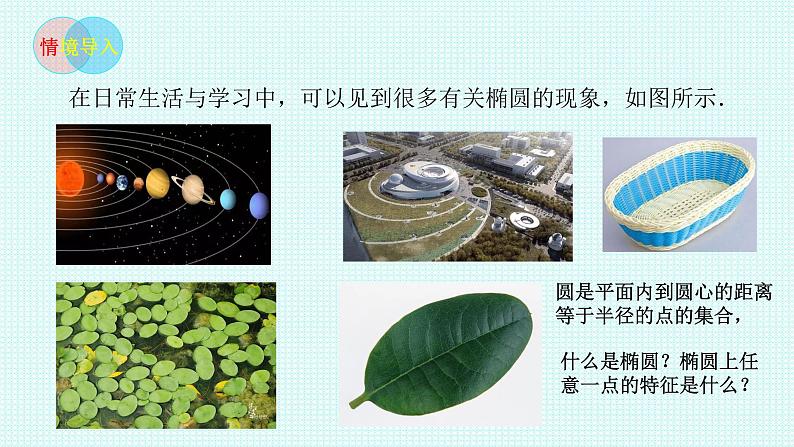 情境导入

在日常生活与学习中，可以见到很多有关椭圆的现象，如图所示.

圆是平面内到圆心的距离等于半径的点的集合，

什么是椭圆？椭圆上任意一点的特征是什么？